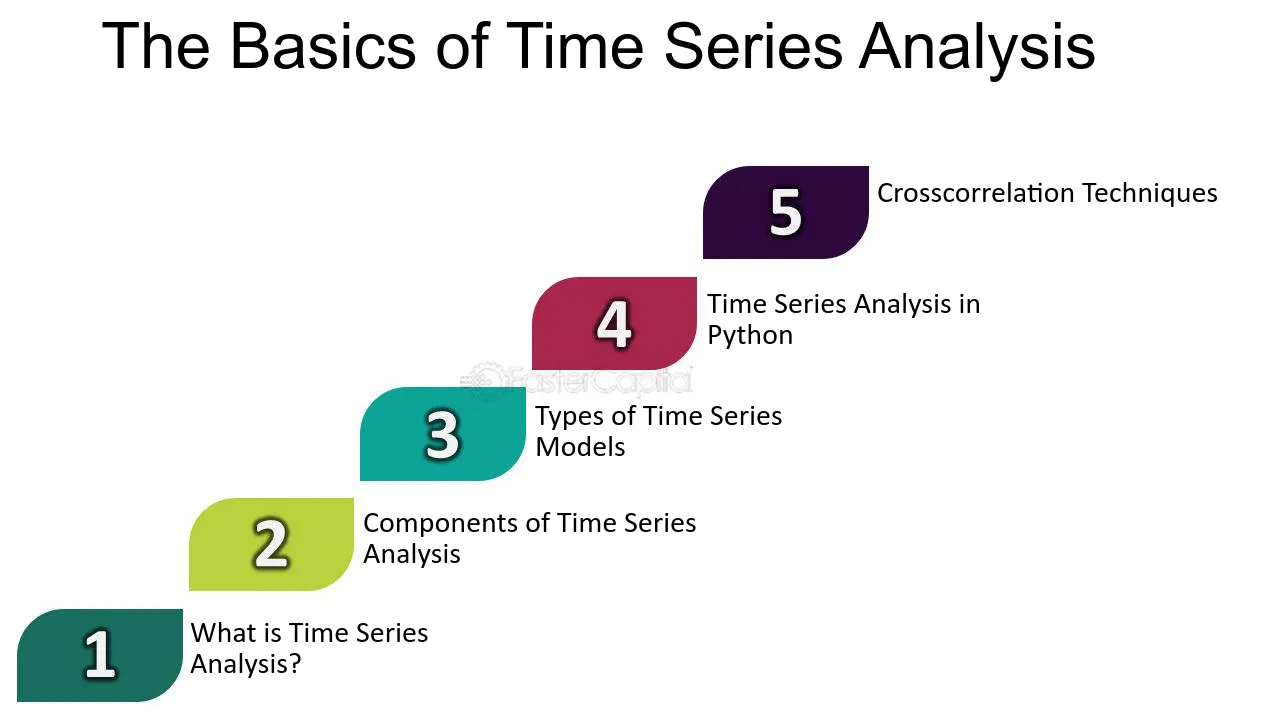 The Basics of Time Series Analysis

5 Crosscorrelation Techniques

4 Time Series Analysis in Python

FasterCapital

3 Types of Time Series Models

2 Components of Time Series Analysis

1 What is Time Series Analysis?